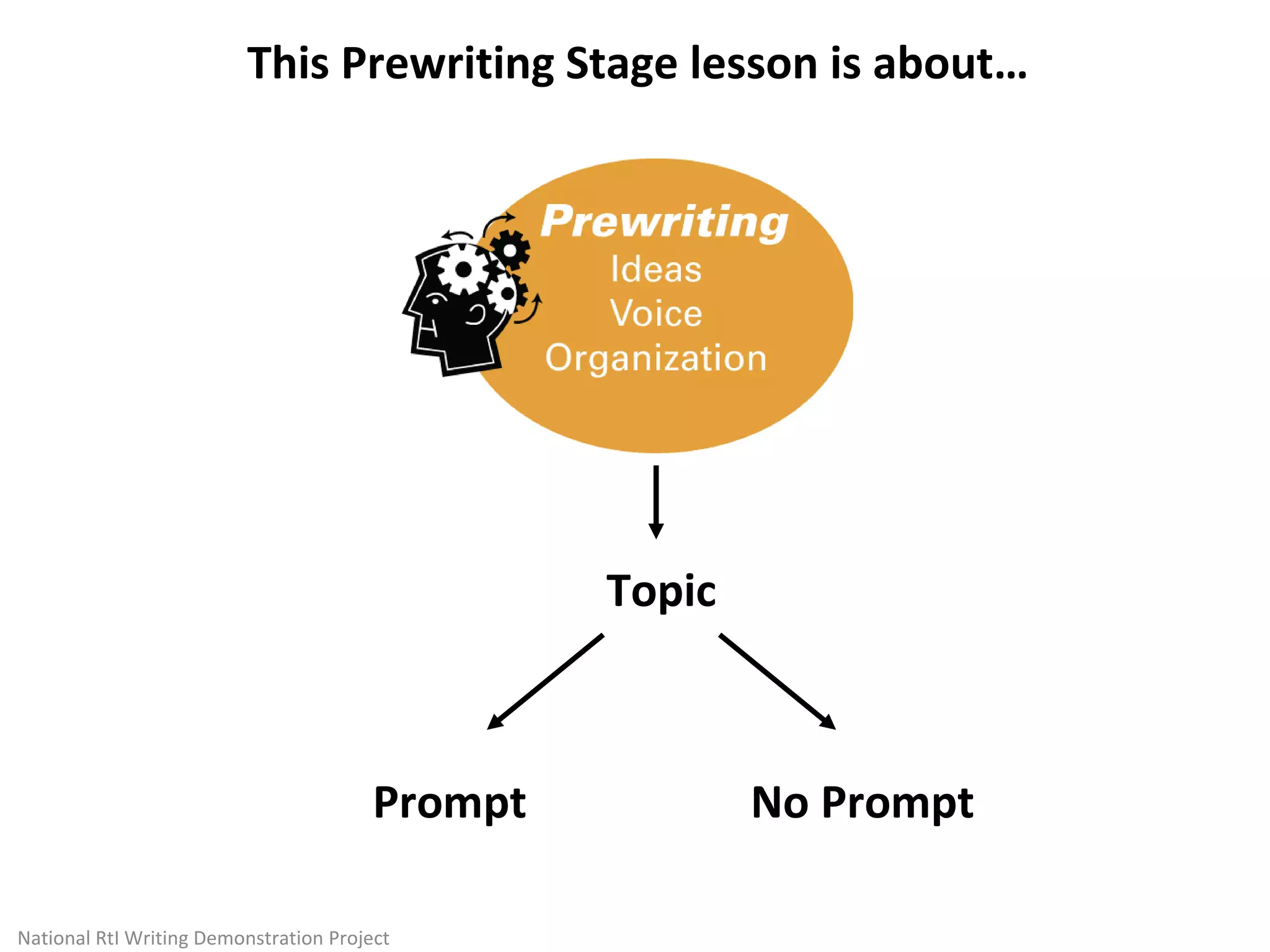 This Prewriting Stage lesson is about…

Prewriting
Ideas
Voice
Organization

Topic

Prompt

No Prompt

National RtI Writing Demonstration Project